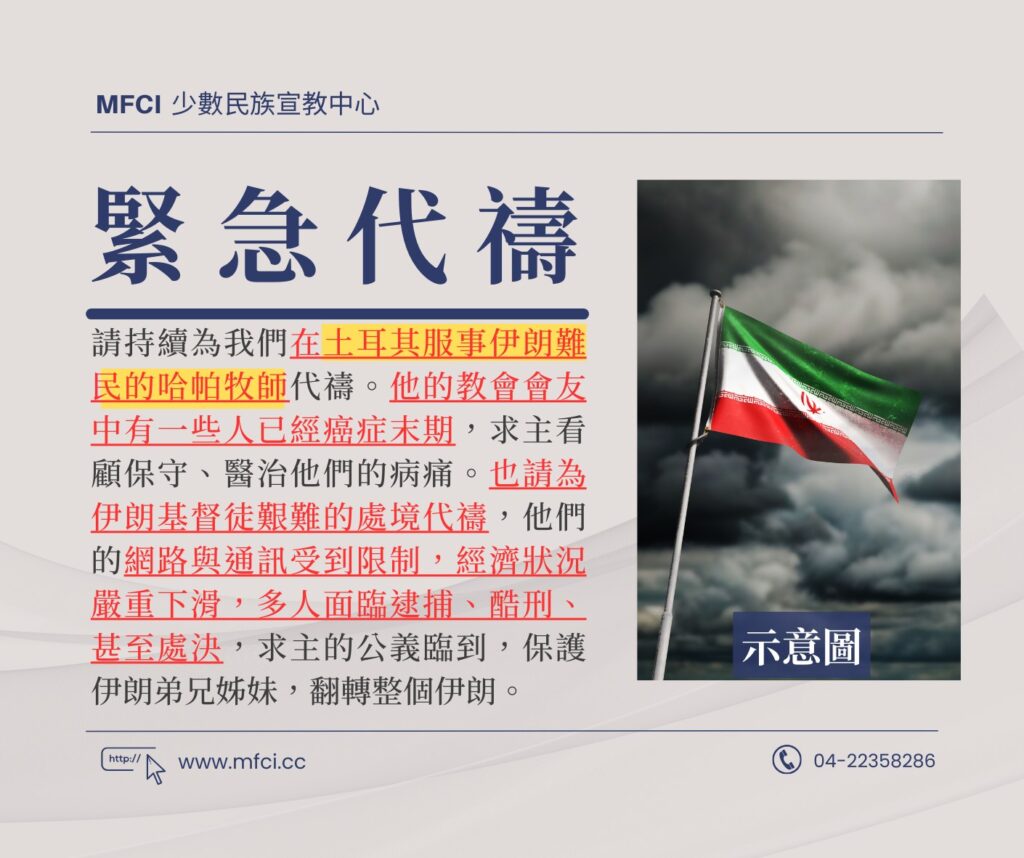 MFCI 少數民族宣教中心

緊急代禱

請持續為我們在土耳其服事伊朗難民的哈帕牧師代禱。他的教會會友中有一些人已經癌症末期，求主看顧保守、醫治他們的病痛。也請為伊朗基督徒艱難的處境代禱，他們的網路與通訊受到限制，經濟狀況嚴重下滑，多人面臨逮捕、酷刑、甚至處決，求主的公義臨到，保護伊朗弟兄姊妹，翻轉整個伊朗。

示意圖

http://

www.mfci.cc

04-22358286